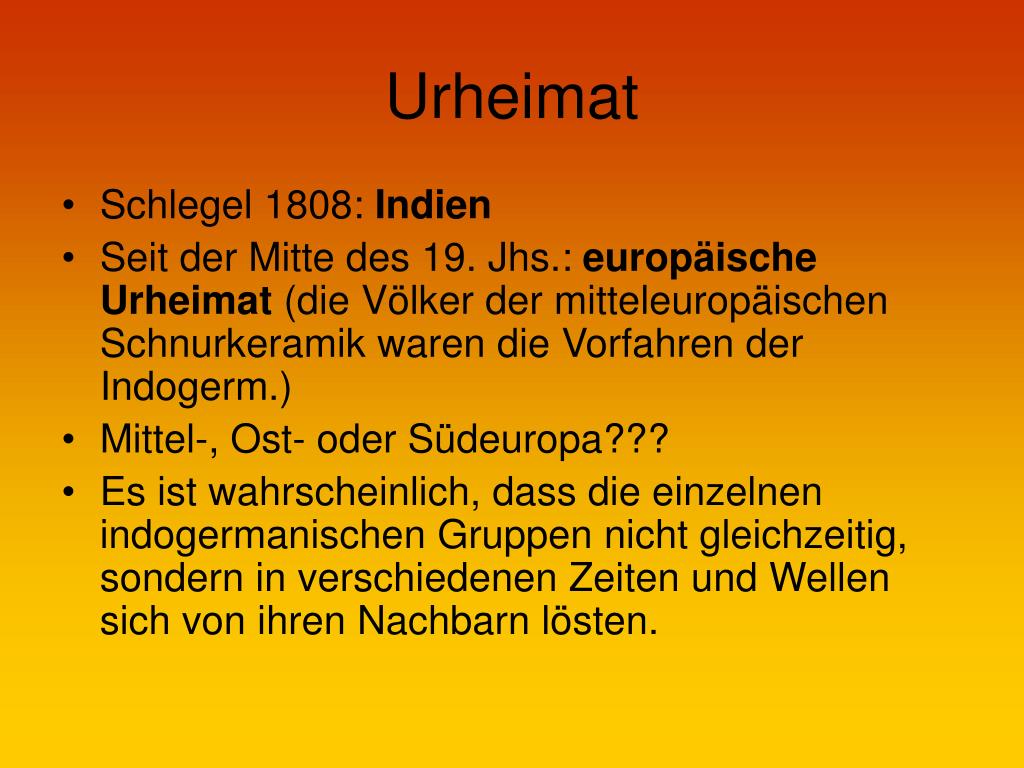 Urheimat

• Schlegel 1808: Indien
• Seit der Mitte des 19. Jhs.: europäische Urheimat (die Völker der mitteleuropäischen Schnurkeramik waren die Vorfahren der Indogerm.)
• Mittel-, Ost- oder Südeuropa???
• Es ist wahrscheinlich, dass die einzelnen indogermanischen Gruppen nicht gleichzeitig, sondern in verschiedenen Zeiten und Wellen sich von ihren Nachbarn lösten.